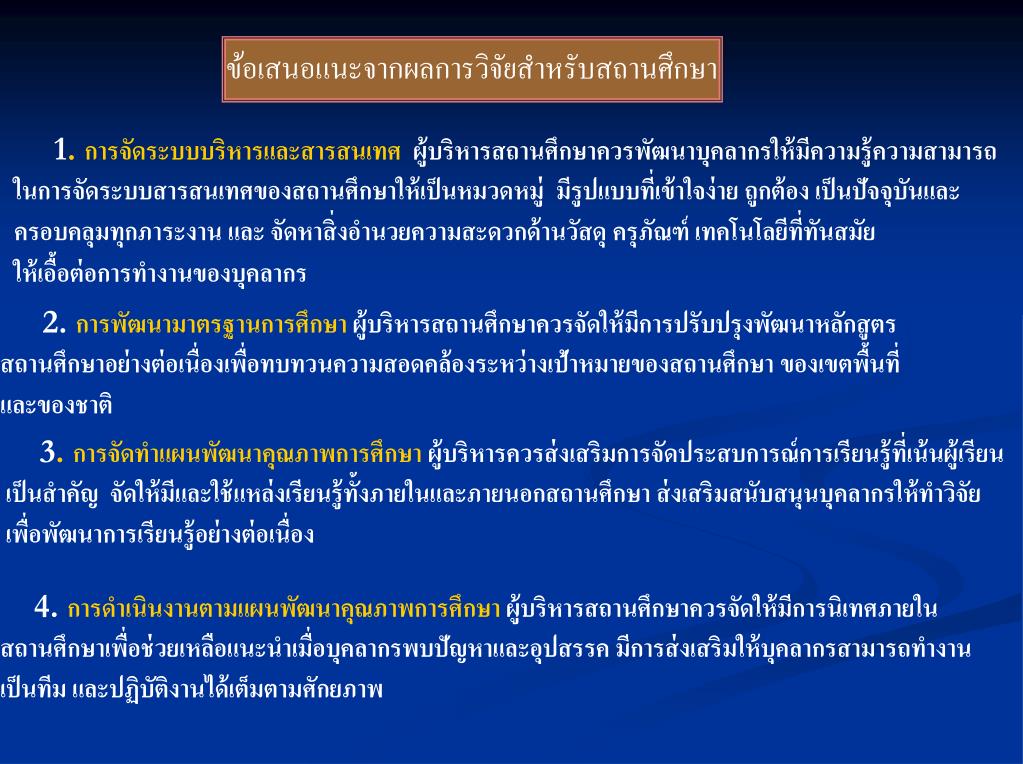 ข้อเสนอแนะจากผลการวิจัยสำหรับสถานศึกษา

1. การจัดระบบบริหารและสารสนเทศ ผู้บริหารสถานศึกษาควรพัฒนาบุคลากรให้มีความรู้ความสามารถในการจัดระบบสารสนเทศของสถานศึกษาให้เป็นหมวดหมู่ มีรูปแบบที่เข้าใจง่าย ถูกต้อง เป็นปัจจุบันและครอบคลุมทุกภาระงาน และ จัดหาสิ่งอำนวยความสะดวกด้านวัสดุ ครุภัณฑ์ เทคโนโลยีที่ทันสมัยให้เอื้อต่อการทำงานของบุคลากร

2. การพัฒนามาตรฐานการศึกษา ผู้บริหารสถานศึกษาควรจัดให้มีการปรับปรุงพัฒนาหลักสูตรสถานศึกษาอย่างต่อเนื่องเพื่อทบทวนความสอดคล้องระหว่างเป้าหมายของสถานศึกษา ของเขตพื้นที่และของชาติ

3. การจัดทำแผนพัฒนาคุณภาพการศึกษา ผู้บริหารควรส่งเสริมการจัดประสบการณ์การเรียนรู้ที่เน้นผู้เรียนเป็นสำคัญ จัดให้มีและใช้แหล่งเรียนรู้ทั้งภายในและภายนอกสถานศึกษา ส่งเสริมสนับสนุนบุคลากรให้ทำวิจัยเพื่อพัฒนาการเรียนรู้อย่างต่อเนื่อง

4. การดำเนินงานตามแผนพัฒนาคุณภาพการศึกษา ผู้บริหารสถานศึกษาควรจัดให้มีการนิเทศภายในสถานศึกษาเพื่อช่วยเหลือแนะนำเมื่อบุคลากรพบปัญหาและอุปสรรค มีการส่งเสริมให้บุคลากรสามารถทำงานเป็นทีม และปฏิบัติงานได้เต็มตามศักยภาพ